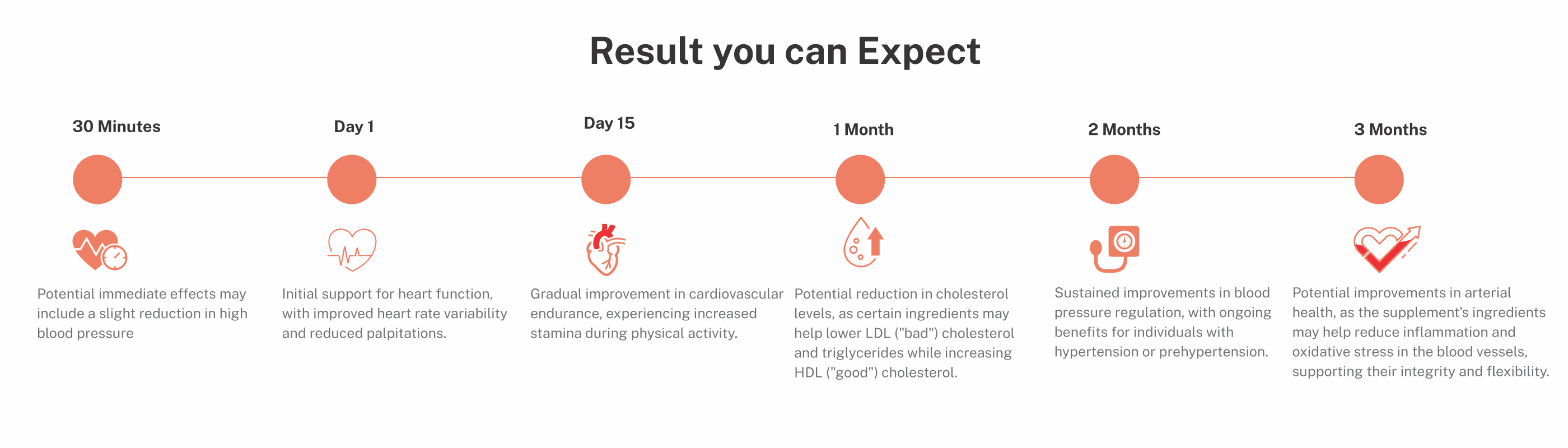 Result you can Expect

30 Minutes

Potential immediate effects may include a slight reduction in high blood pressure

Day 1

Initial support for heart function, with improved heart rate variability and reduced palpitations.

Day 15

Gradual improvement in cardiovascular endurance, experiencing increased stamina during physical activity.

1 Month

Potential reduction in cholesterol levels, as certain ingredients may help lower LDL ("bad") cholesterol and triglycerides while increasing HDL ("good") cholesterol.

2 Months

Sustained improvements in blood pressure regulation, with ongoing benefits for individuals with hypertension or prehypertension.

3 Months

Potential improvements in arterial health, as the supplement's ingredients may help reduce inflammation and oxidative stress in the blood vessels, supporting their integrity and flexibility.